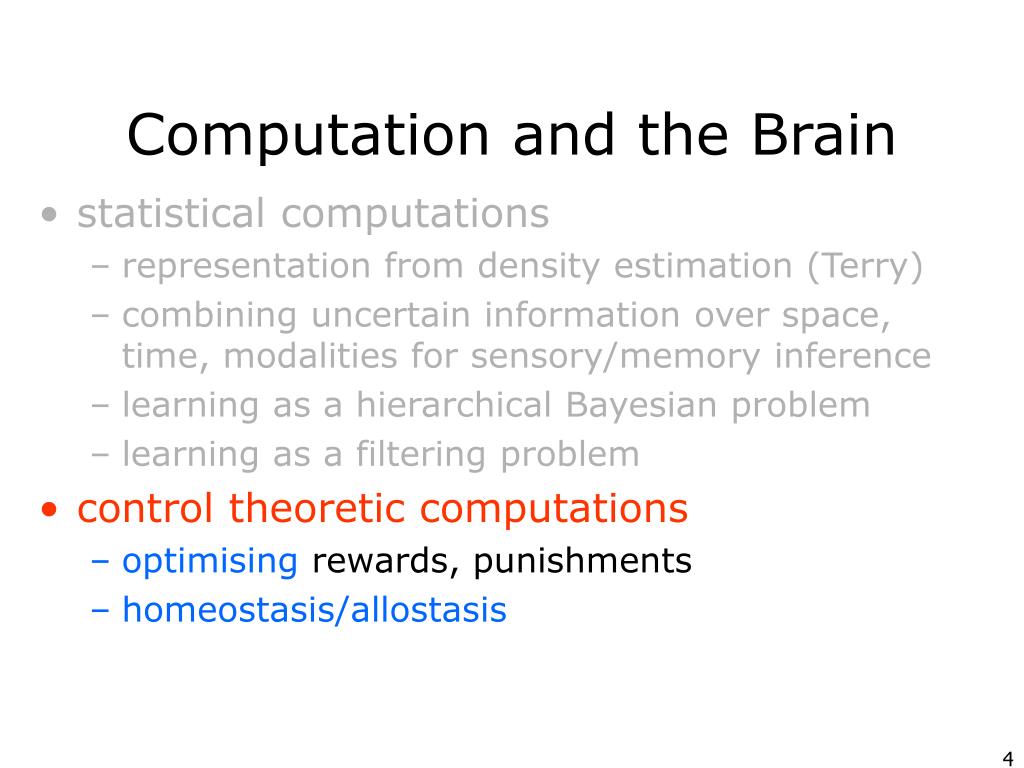 Computation and the Brain

• statistical computations
  – representation from density estimation (Terry)
  – combining uncertain information over space, time, modalities for sensory/memory inference
  – learning as a hierarchical Bayesian problem
  – learning as a filtering problem
• control theoretic computations
  – optimising rewards, punishments
  – homeostasis/allostasis

4